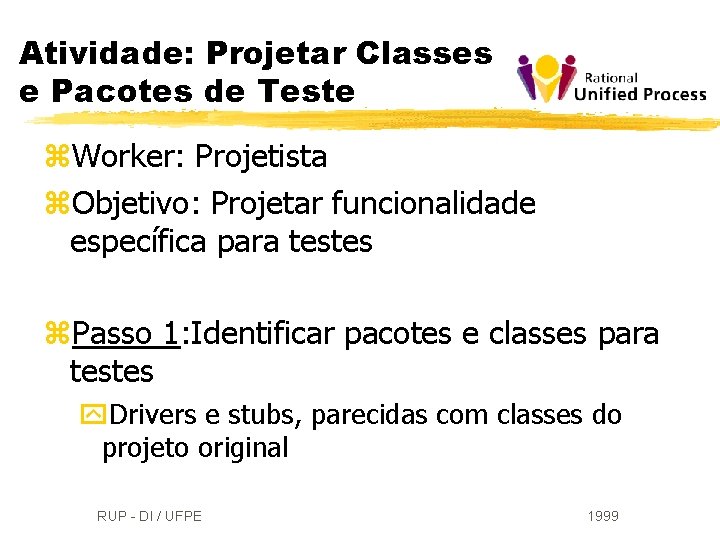 Atividade: Projetar Classes e Pacotes de Teste

Rational Unified Process

Worker: Projetista

Objetivo: Projetar funcionalidade específica para testes

Passo 1:Identificar pacotes e classes para testes

Drivers e stubs, parecidas com classes do projeto original

RUP - DI / UFPE

1999